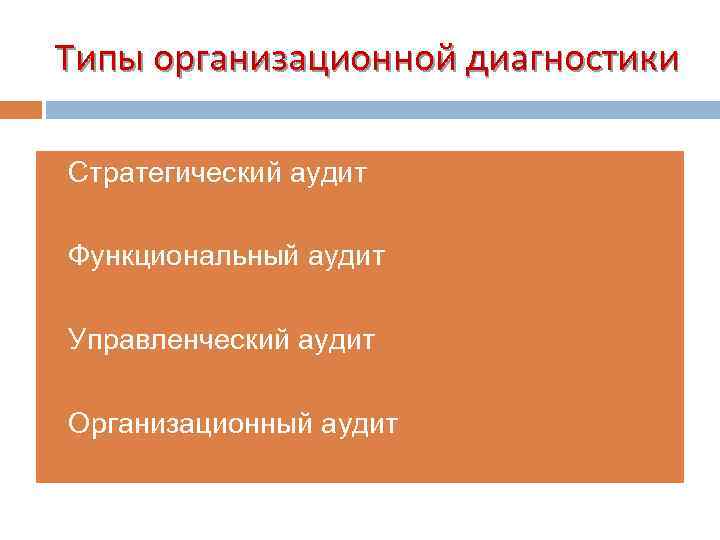 Типы организационной диагностики

Стратегический аудит

Функциональный аудит

Управленческий аудит

Организационный аудит